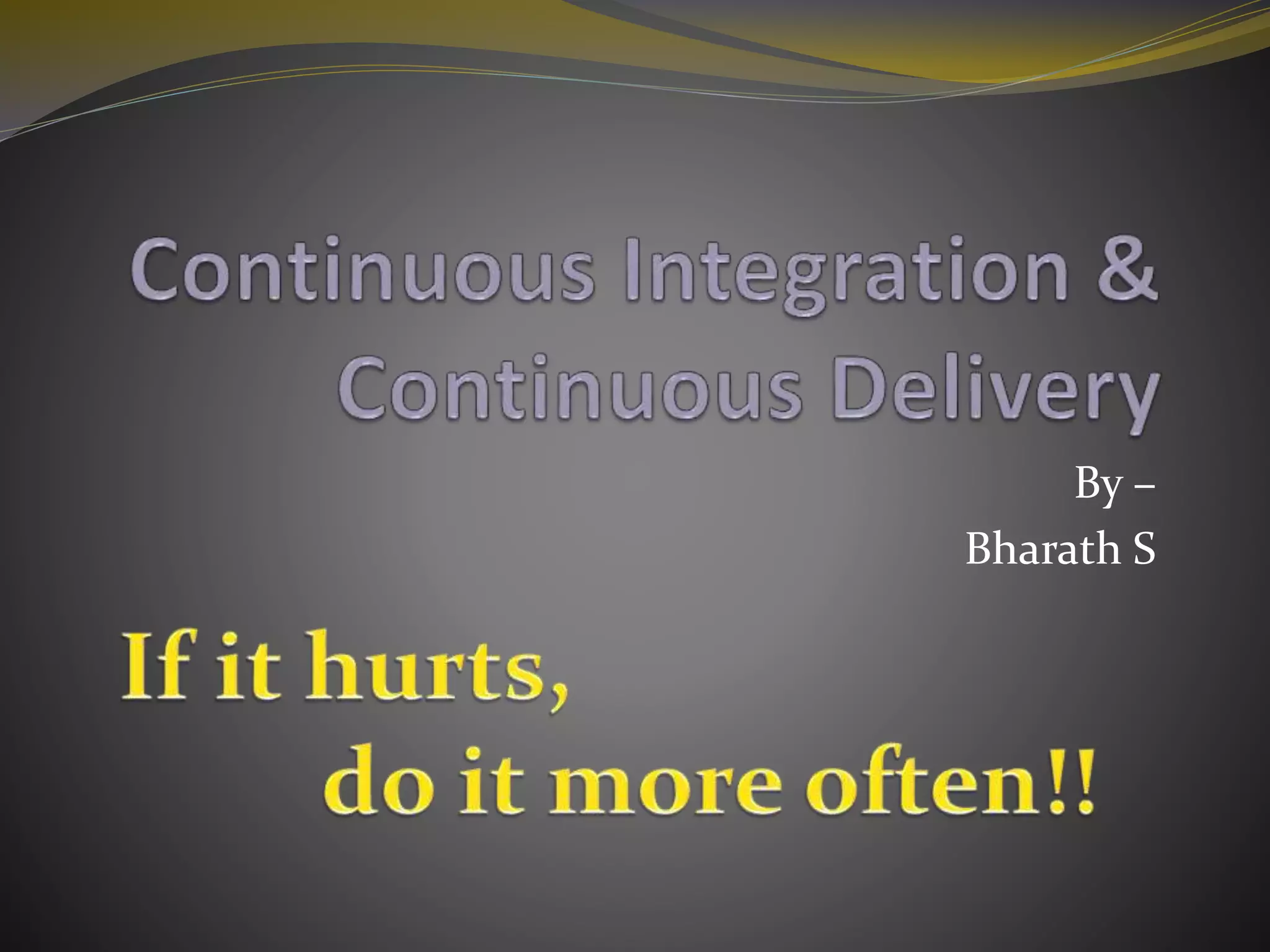 Continuous Integration & Continuous Delivery

By –
Bharath S

If it hurts,
do it more often!!